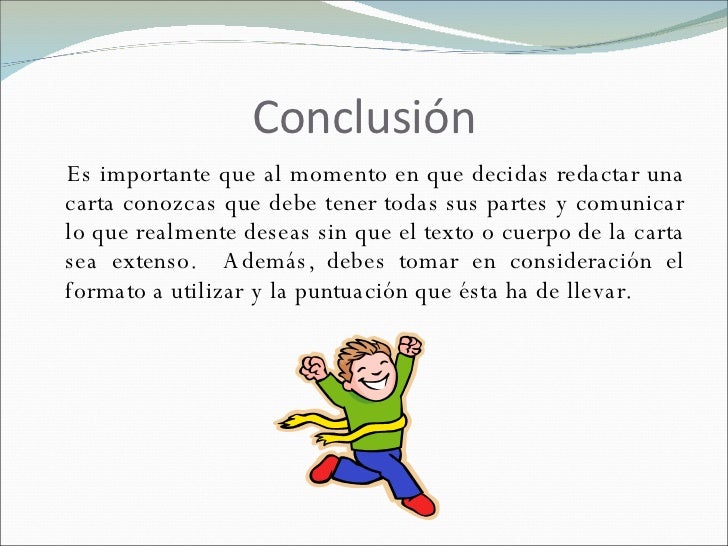 Conclusión

Es importante que al momento en que decidas redactar una carta conozcas que debe tener todas sus partes y comunicar lo que realmente deseas sin que el texto o cuerpo de la carta sea extenso. Además, debes tomar en consideración el formato a utilizar y la puntuación que ésta ha de llevar.